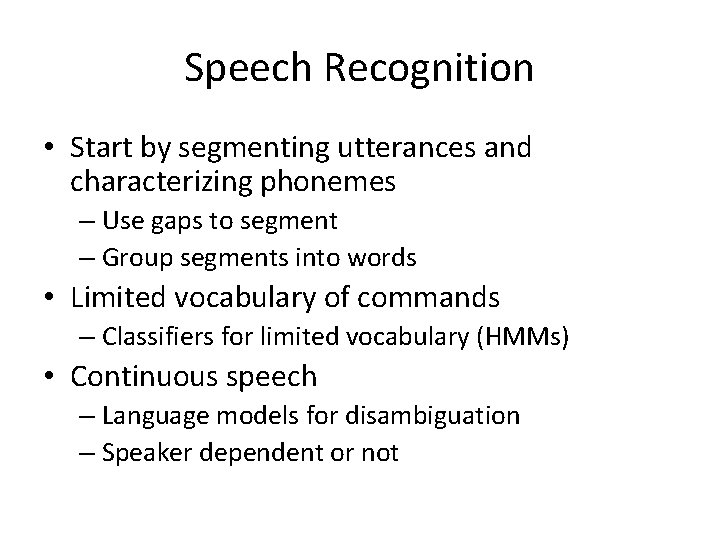 Speech Recognition

• Start by segmenting utterances and characterizing phonemes
– Use gaps to segment
– Group segments into words
• Limited vocabulary of commands
– Classifiers for limited vocabulary (HMMs)
• Continuous speech
– Language models for disambiguation
– Speaker dependent or not